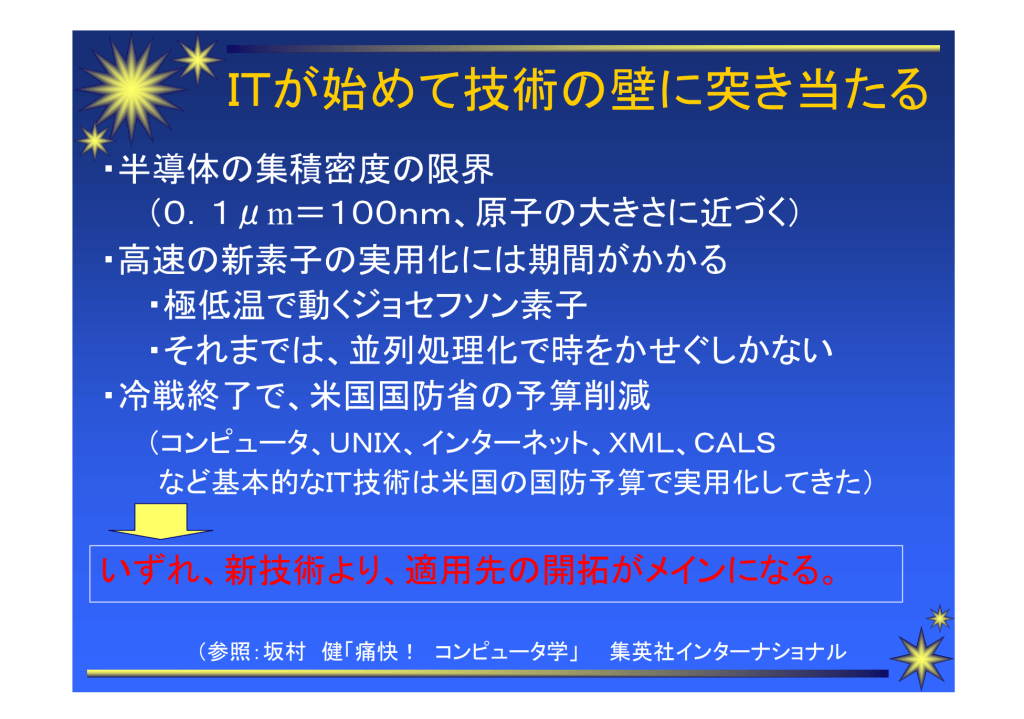 ITが始めて技術の壁に突き当たる

・半導体の集積密度の限界
（０．１μｍ＝100nm、原子の大きさに近づく）
・高速の新素子の実用化には期間がかかる
・極低温で動くジョセフソン素子
・それまでは、並列処理化で時をかせぐしかない
・冷戦終了で、米国国防省の予算削減
（コンピュータ、UNIX、インターネット、XML、CALS など基本的なIT技術は米国の国防予算で実用化してきた）

いずれ、新技術より、適用先の開拓がメインになる。

（参照：坂村　健「痛快！　コンピュータ学」　集英社インターナショナル